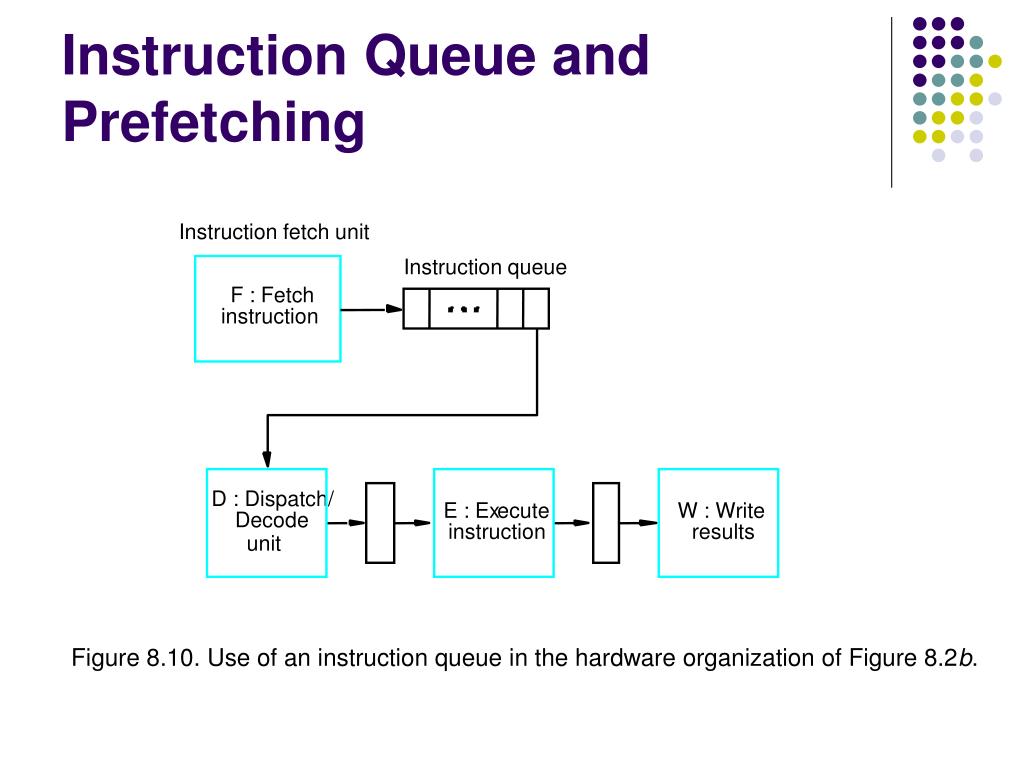 Instruction Queue and Prefetching

Instruction fetch unit

F : Fetch instruction

Instruction queue

...

D : Dispatch/ Decode unit

E : Execute instruction

W : Write results

Figure 8.10. Use of an instruction queue in the hardware organization of Figure 8.2b.